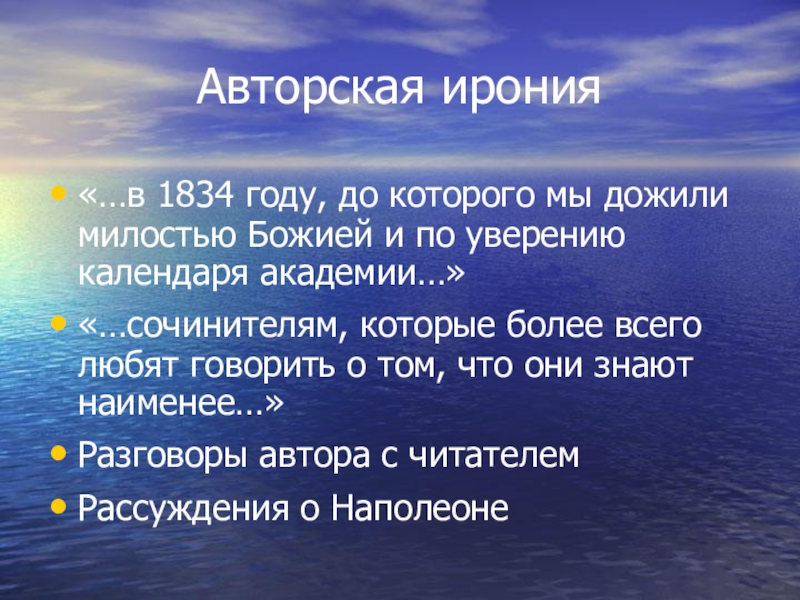 Авторская ирония

• «…в 1834 году, до которого мы дожили милостью Божией и по уверению календаря академии…»

• «…сочинителям, которые более всего любят говорить о том, что они знают наименее…»

• Разговоры автора с читателем

• Рассуждения о Наполеоне